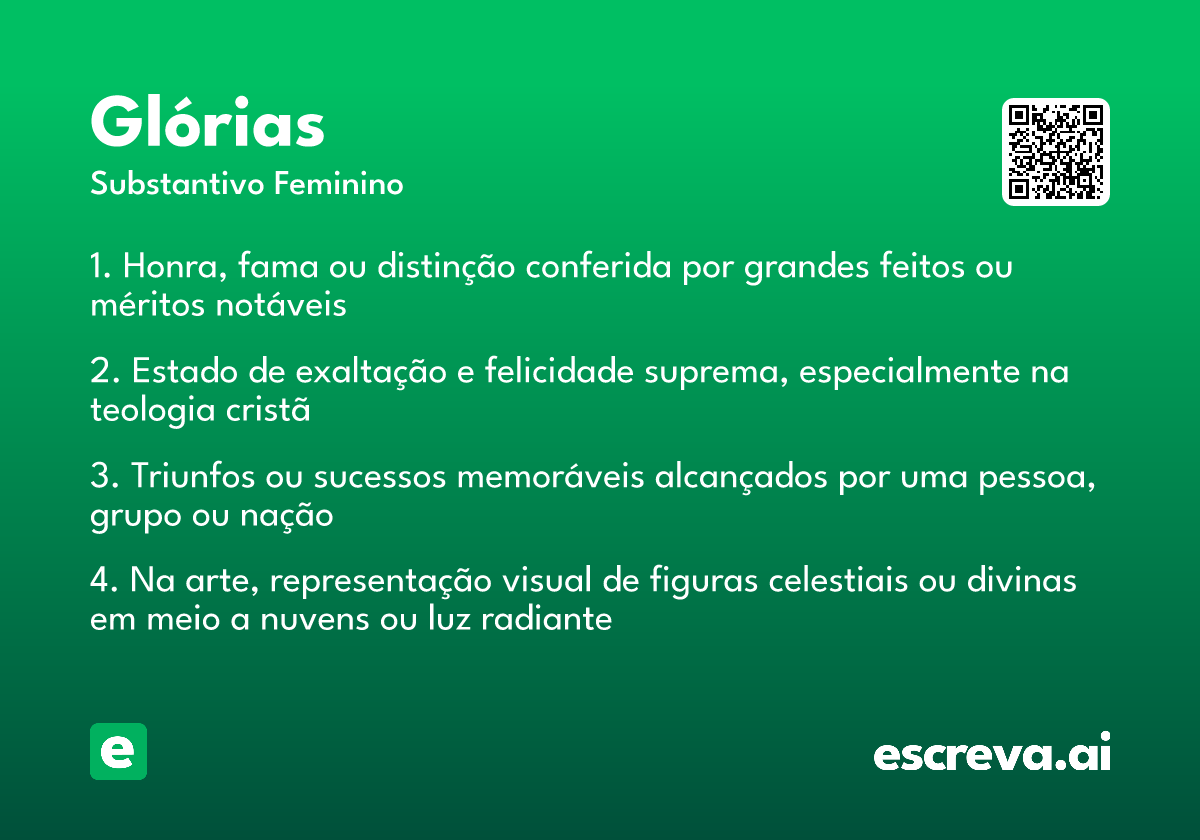 Glórias

Substantivo Feminino

1. Honra, fama ou distinção conferida por grandes feitos ou méritos notáveis

2. Estado de exaltação e felicidade suprema, especialmente na teologia cristã

3. Triunfos ou sucessos memoráveis alcançados por uma pessoa, grupo ou nação

4. Na arte, representação visual de figuras celestiais ou divinas em meio a nuvens ou luz radiante

e

escreva.ai